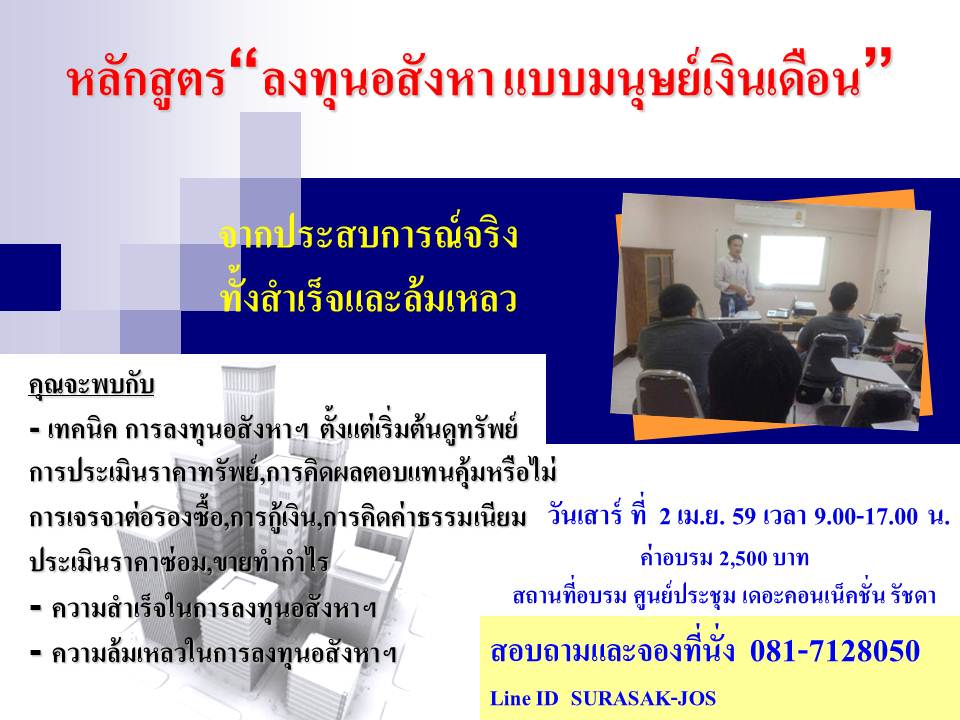 หลักสูตร“ลงทุนอสังหา แบบมนุษย์เงินเดือน”

จากประสบการณ์จริง
ทั้งสำเร็จและล้มเหลว

คุณจะพบกับ
- เทคนิค การลงทุนอสังหาฯ ตั้งแต่เริ่มต้นดูทรัพย์ การประเมินราคาทรัพย์,การคิดผลตอบแทนคุ้มหรือไม่ การเจรจาต่อรองซื้อ,การกู้เงิน,การคิดค่าธรรมเนียม ประเมินราคาซ่อม,ขายทำกำไร
- ความสำเร็จในการลงทุนอสังหาฯ
- ความล้มเหลวในการลงทุนอสังหาฯ

วันเสาร์ ที่ 2 เม.ย. 59 เวลา 9.00-17.00 น.
ค่าอบรม 2,500 บาท
สถานที่อบรม ศูนย์ประชุม เดอะคอนเน็คชั่น รัชดา

สอบถามและจองที่นั่ง 081-7128050
Line ID SURASAK-JOS